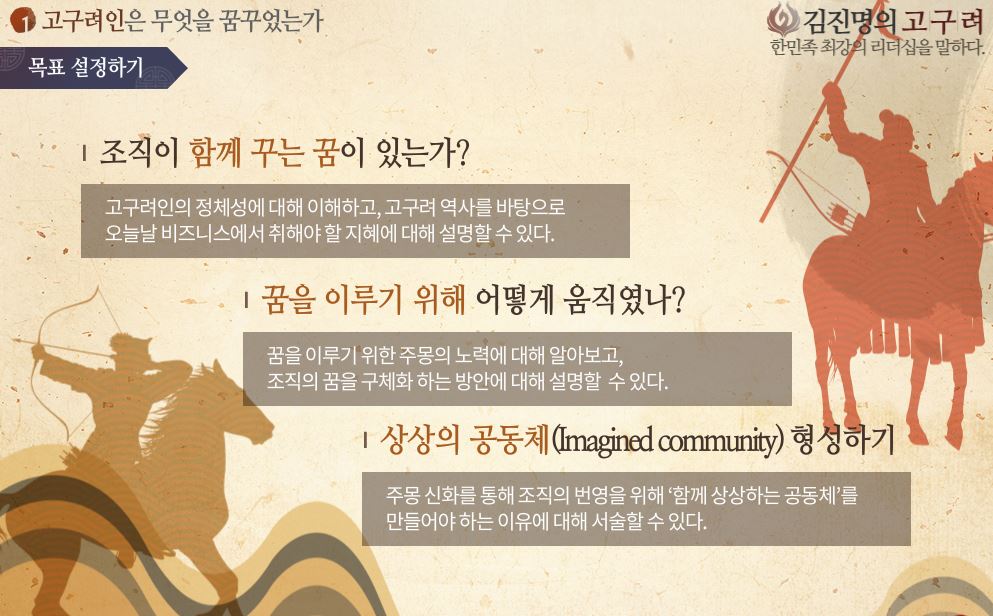 1 고구려인은 무엇을 꿈꾸었는가

김진명의 고구려
한민족 최강의 리더십을 말하다.

목표 설정하기

조직이 함께 꾸는 꿈이 있는가?

고구려인의 정체성에 대해 이해하고, 고구려 역사를 바탕으로 오늘날 비즈니스에서 취해야 할 지혜에 대해 설명할 수 있다.

꿈을 이루기 위해 어떻게 움직였나?

꿈을 이루기 위한 주몽의 노력에 대해 알아보고, 조직의 꿈을 구체화 하는 방안에 대해 설명할 수 있다.

상상의 공동체(Imagined community) 형성하기

주몽 신화를 통해 조직의 번영을 위해 '함께 상상하는 공동체'를 만들어야 하는 이유에 대해 서술할 수 있다.